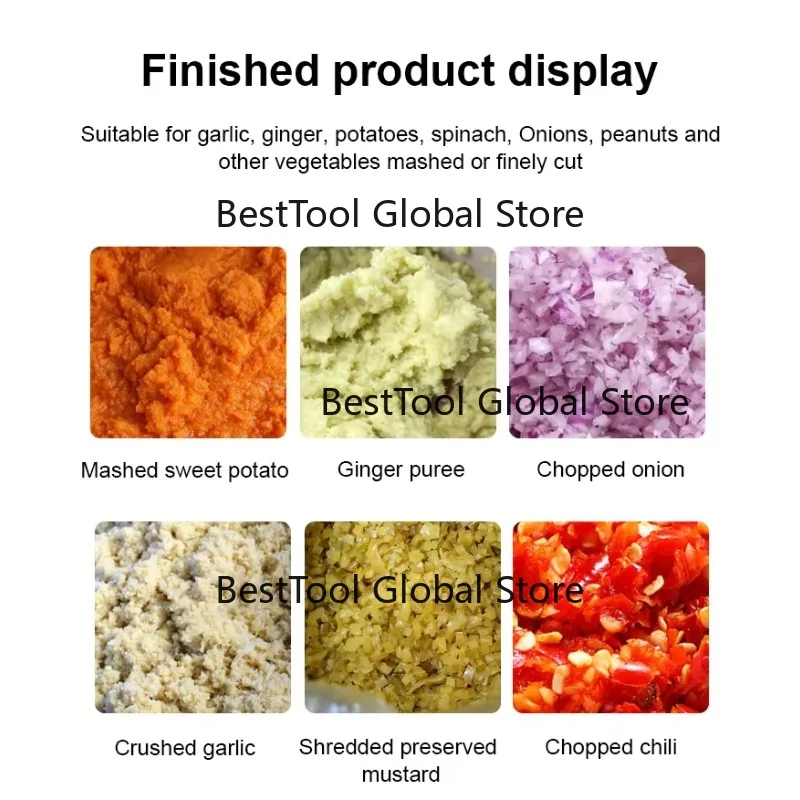 Finished product display

Suitable for garlic, ginger, potatoes, spinach, Onions, peanuts and other vegetables mashed or finely cut

BestTool Global Store

BestTool Global Store

Mashed sweet potato

Ginger puree

Chopped onion

BestTool Global Store

Crushed garlic

Shredded preserved mustard

Chopped chili